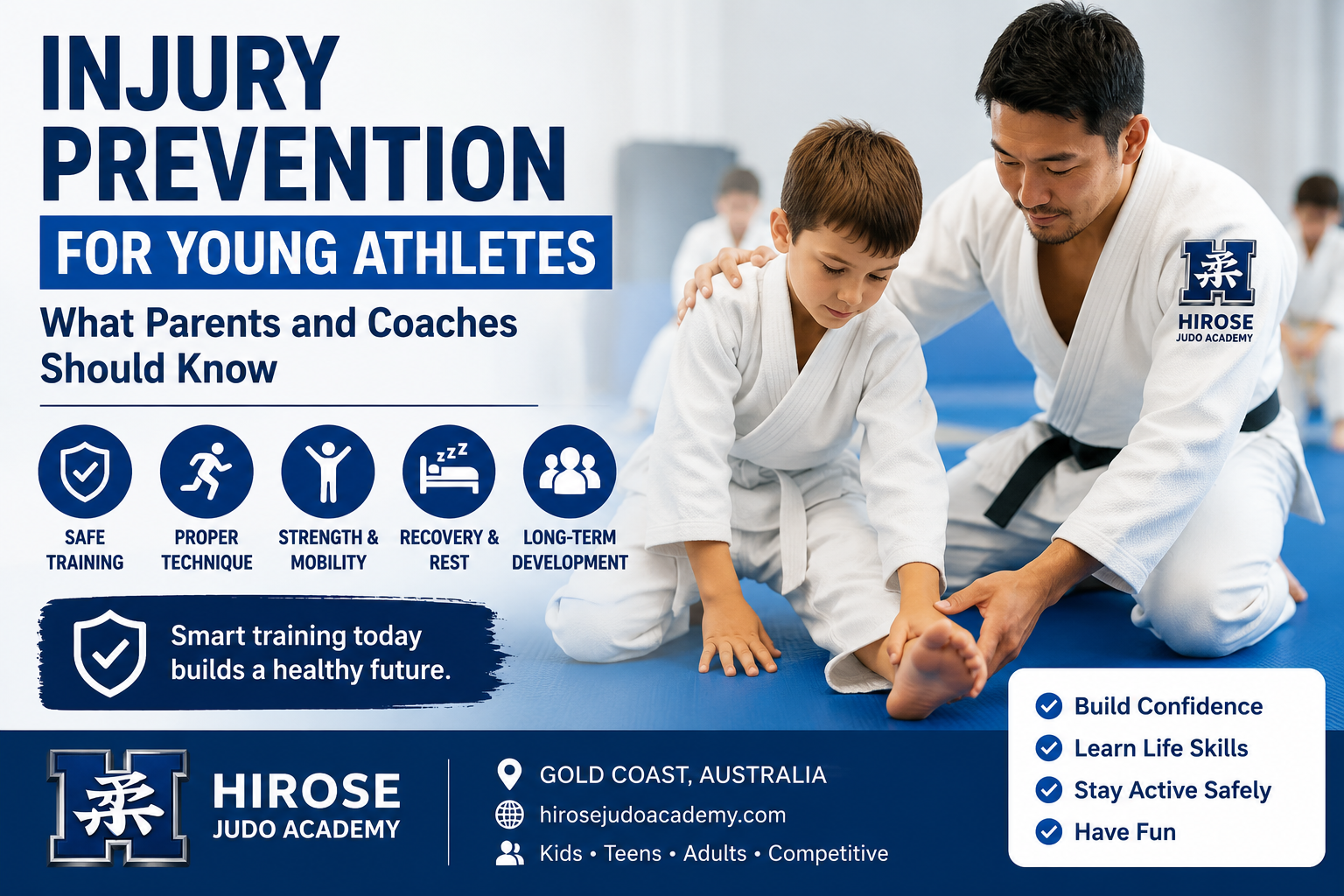 INJURY PREVENTION

FOR YOUNG ATHLETES

What Parents and Coaches Should Know

SAFE TRAINING

PROPER TECHNIQUE

STRENGTH & MOBILITY

RECOVERY & REST

LONG-TERM DEVELOPMENT

Smart training today builds a healthy future.

柔 HIROSE JUDO ACADEMY

Build Confidence
Learn Life Skills
Stay Active Safely
Have Fun

柔 HIROSE JUDO ACADEMY

GOLD COAST, AUSTRALIA
hirosejudoacademy.com
Kids • Teens • Adults • Competitive